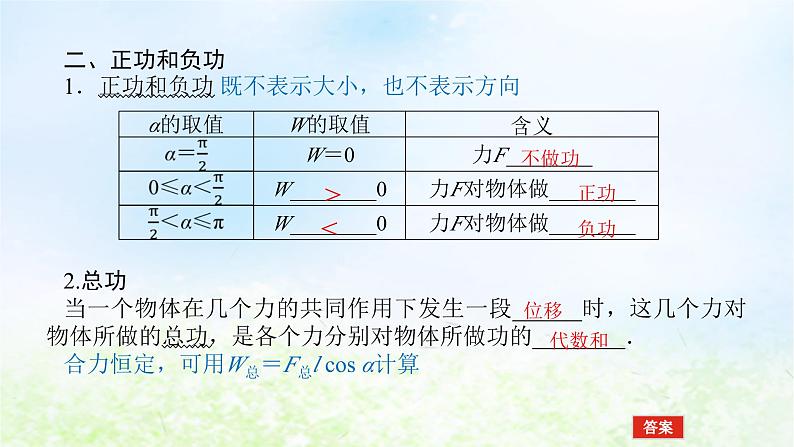 二、正功和负功

1．正功和负功 既不表示大小，也不表示方向

| $\alpha$的取值 | $W$的取值 | 含义 |
|---|---|---|
| $\alpha=\frac{\pi}{2}$ | $W=0$ | 力$F$ 不做功 |
| $0\leqslant\alpha<\frac{\pi}{2}$ | $W$ > 0 | 力$F$对物体做 正功 |
| $\frac{\pi}{2}<\alpha\leqslant\pi$ | $W$ < 0 | 力$F$对物体做 负功 |

2.总功

当一个物体在几个力的共同作用下发生一段 位移 时，这几个力对物体所做的总功，是各个力分别对物体所做功的 代数和 .

合力恒定，可用$W_{总}=F_{总}l\cos\alpha$计算

答案